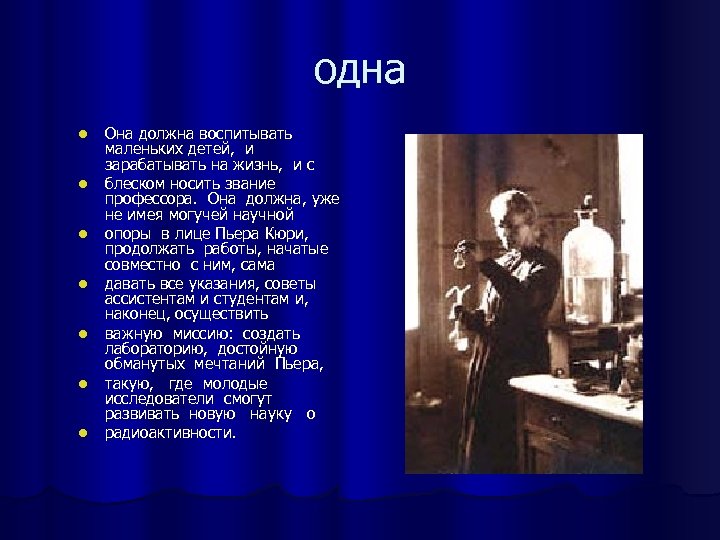 одна

- Она должна воспитывать маленьких детей, и зарабатывать на жизнь, и с
- блеском носить звание профессора. Она должна, уже не имея могучей научной
- опоры в лице Пьера Кюри, продолжать работы, начатые совместно с ним, сама
- давать все указания, советы ассистентам и студентам и, наконец, осуществить
- важную миссию: создать лабораторию, достойную обманутых мечтаний Пьера,
- такую, где молодые исследователи смогут развивать новую науку о
- радиоактивности.